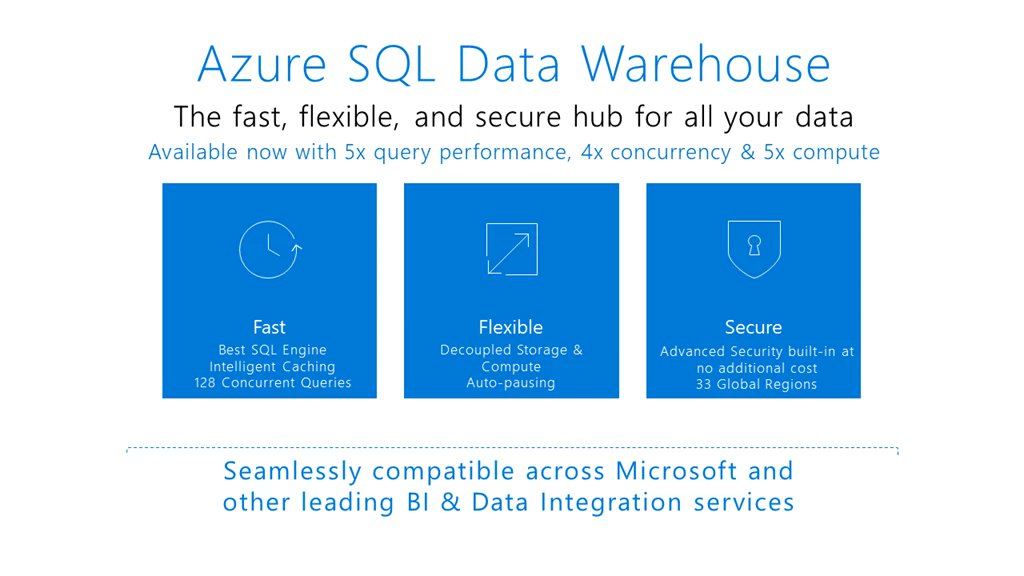 Azure SQL Data Warehouse

The fast, flexible, and secure hub for all your data

Available now with 5x query performance, 4x concurrency & 5x compute

Fast
Best SQL Engine
Intelligent Caching
128 Concurrent Queries

Flexible
Decoupled Storage & Compute
Auto-pausing

Secure
Advanced Security built-in at no additional cost
33 Global Regions

Seamlessly compatible across Microsoft and other leading BI & Data Integration services